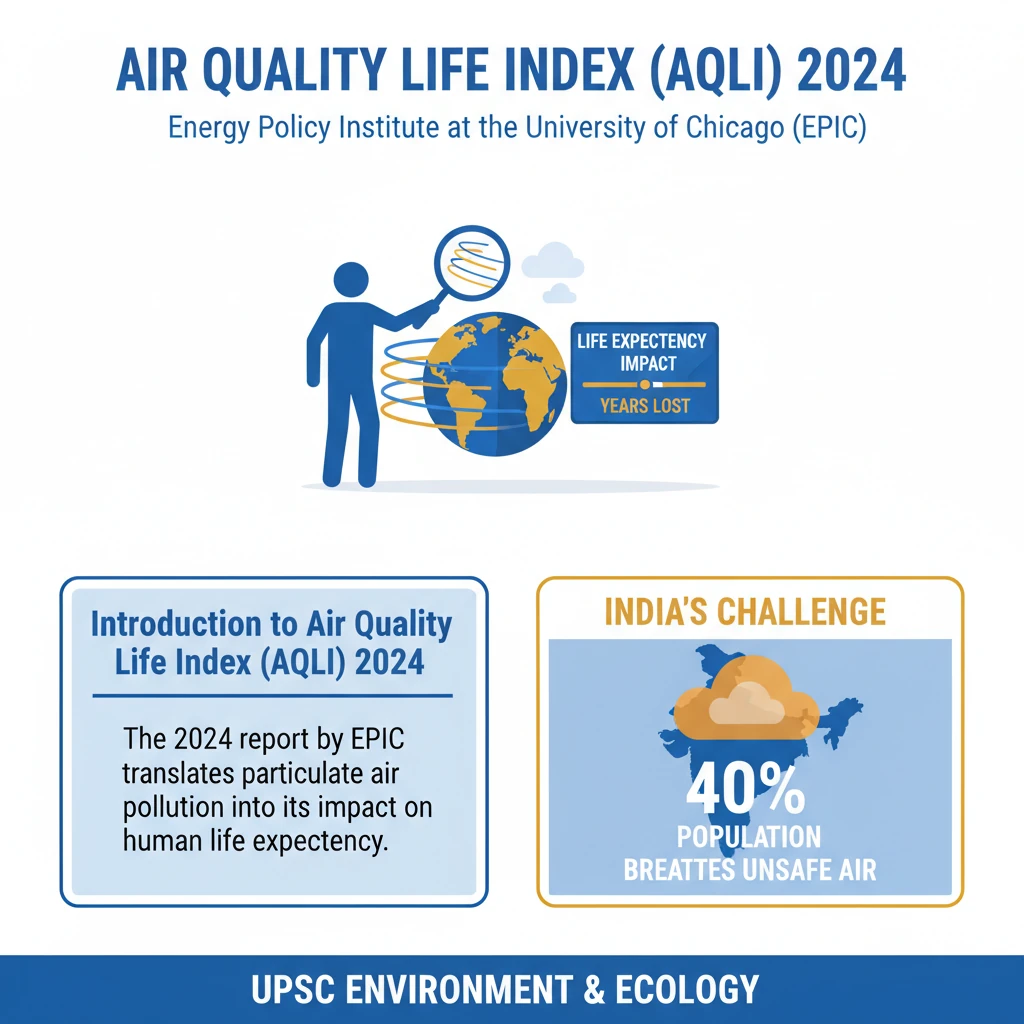 AIR QUALITY LIFE INDEX (AQLI) 2024

Energy Policy Institute at the University of Chicago (EPIC)

LIFE EXPECTENCY IMPACT

YEARS LOST

Introduction to Air Quality Life Index (AQLI) 2024

The 2024 report by EPIC translates particulate air pollution into its impact on human life expectency.

INDIA'S CHALLENGE

40%

POPULATION BREATTES UNSAFE AIR

UPSC ENVIRONMENT & ECOLOGY